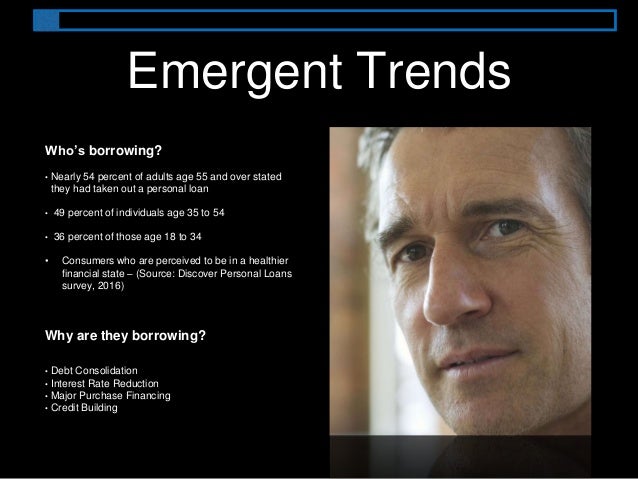 Emergent Trends

Who's borrowing?

• Nearly 54 percent of adults age 55 and over stated they had taken out a personal loan

• 49 percent of individuals age 35 to 54

• 36 percent of those age 18 to 34

• Consumers who are perceived to be in a healthier financial state – (Source: Discover Personal Loans survey, 2016)

Why are they borrowing?

• Debt Consolidation
• Interest Rate Reduction
• Major Purchase Financing
• Credit Building